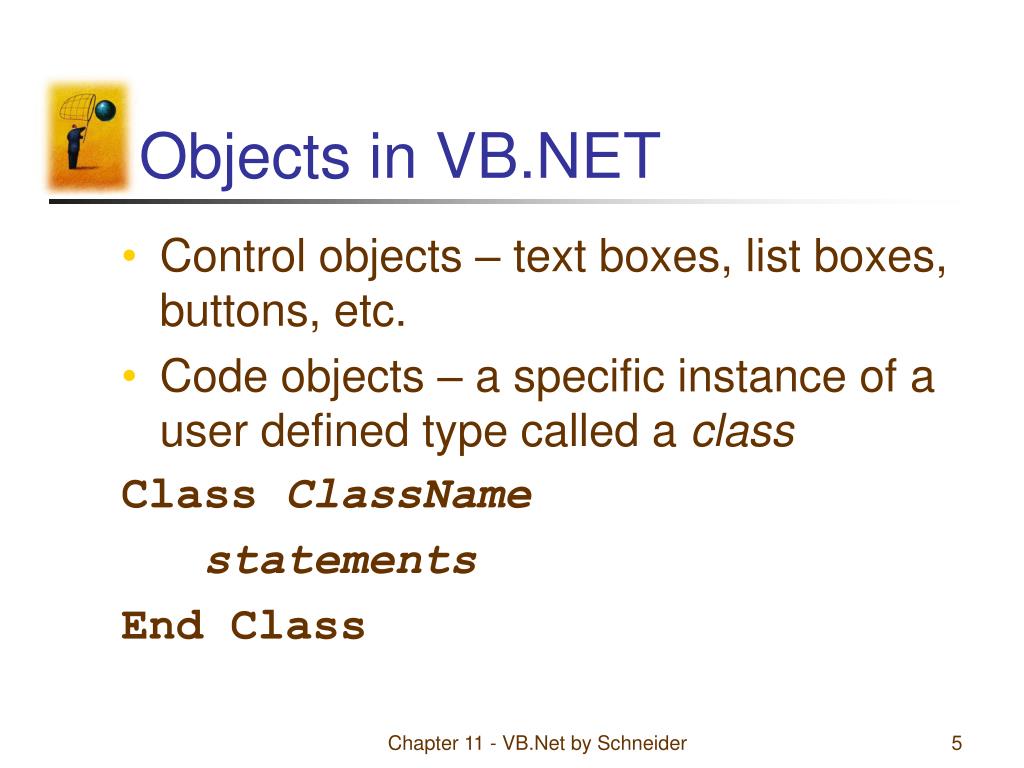 Objects in VB.NET

• Control objects – text boxes, list boxes, buttons, etc.
• Code objects – a specific instance of a user defined type called a class

Class ClassName
    statements
End Class

Chapter 11 - VB.Net by Schneider

5